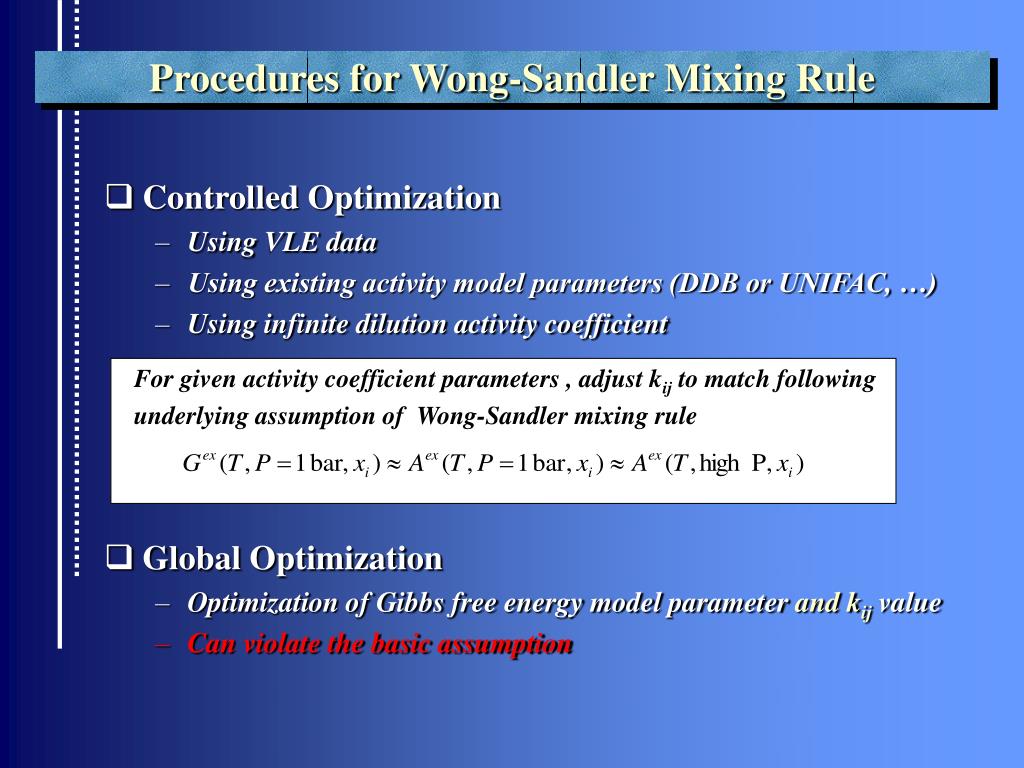 Procedures for Wong-Sandler Mixing Rule

❑ Controlled Optimization
– Using VLE data
– Using existing activity model parameters (DDB or UNIFAC, …)
– Using infinite dilution activity coefficient

For given activity coefficient parameters , adjust $k_{ij}$ to match following underlying assumption of Wong-Sandler mixing rule

$G^{ex}(T, P = 1\,\text{bar}, x_i) \approx A^{ex}(T, P = 1\,\text{bar}, x_i) \approx A^{ex}(T, \text{high P}, x_i)$

❑ Global Optimization
– Optimization of Gibbs free energy model parameter and $k_{ij}$ value
– Can violate the basic assumption